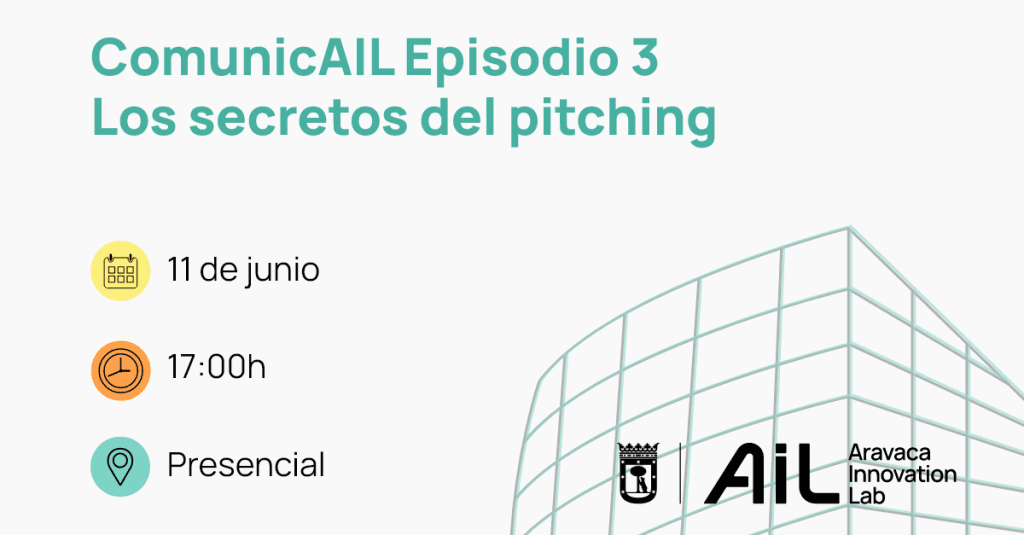 ComunicAIL Episodio 3
Los secretos del pitching

11 de junio

17:00h

Presencial

AiL Aravaca Innovation Lab